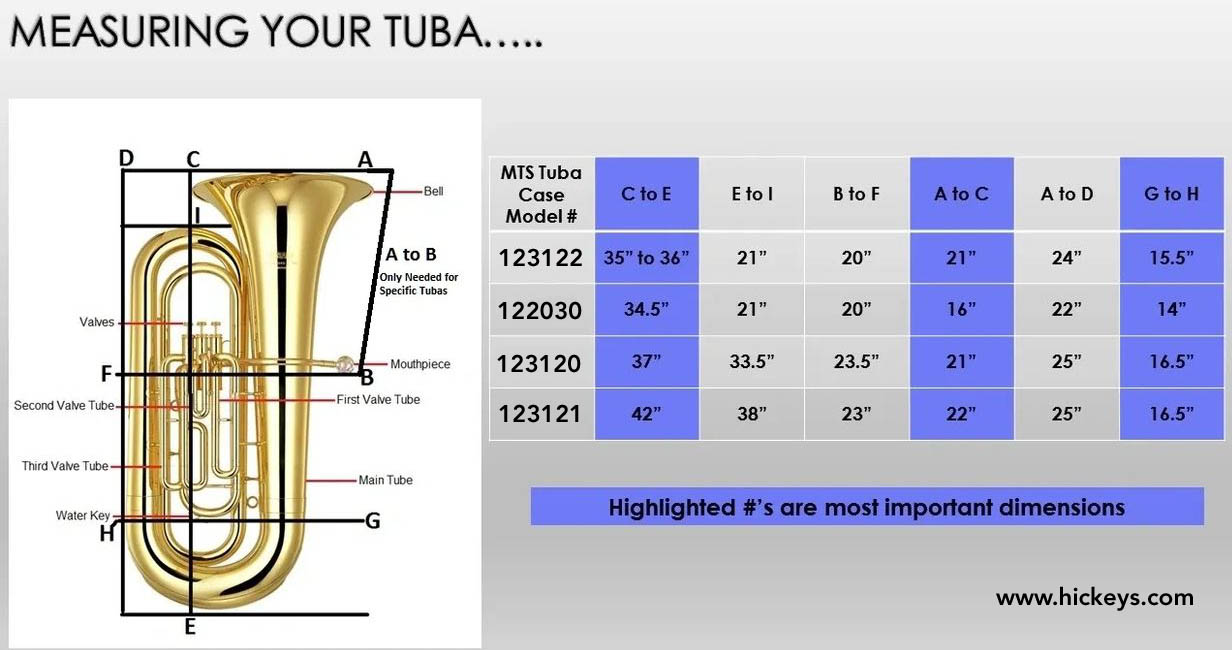 MEASURING YOUR TUBA…..

D C A
Bell
I
A to B
Only Needed for Specific Tubas
Valves
Mouthpiece
F B
Second Valve Tube
First Valve Tube
Third Valve Tube
Main Tube
Water Key
H G
E

| MTS Tuba Case Model # | C to E | E to I | B to F | A to C | A to D | G to H |
|---|---|---|---|---|---|---|
| 123122 | 35" to 36" | 21" | 20" | 21" | 24" | 15.5" |
| 122030 | 34.5" | 21" | 20" | 16" | 22" | 14" |
| 123120 | 37" | 33.5" | 23.5" | 21" | 25" | 16.5" |
| 123121 | 42" | 38" | 23" | 22" | 25" | 16.5" |

Highlighted #'s are most important dimensions

www.hickeys.com